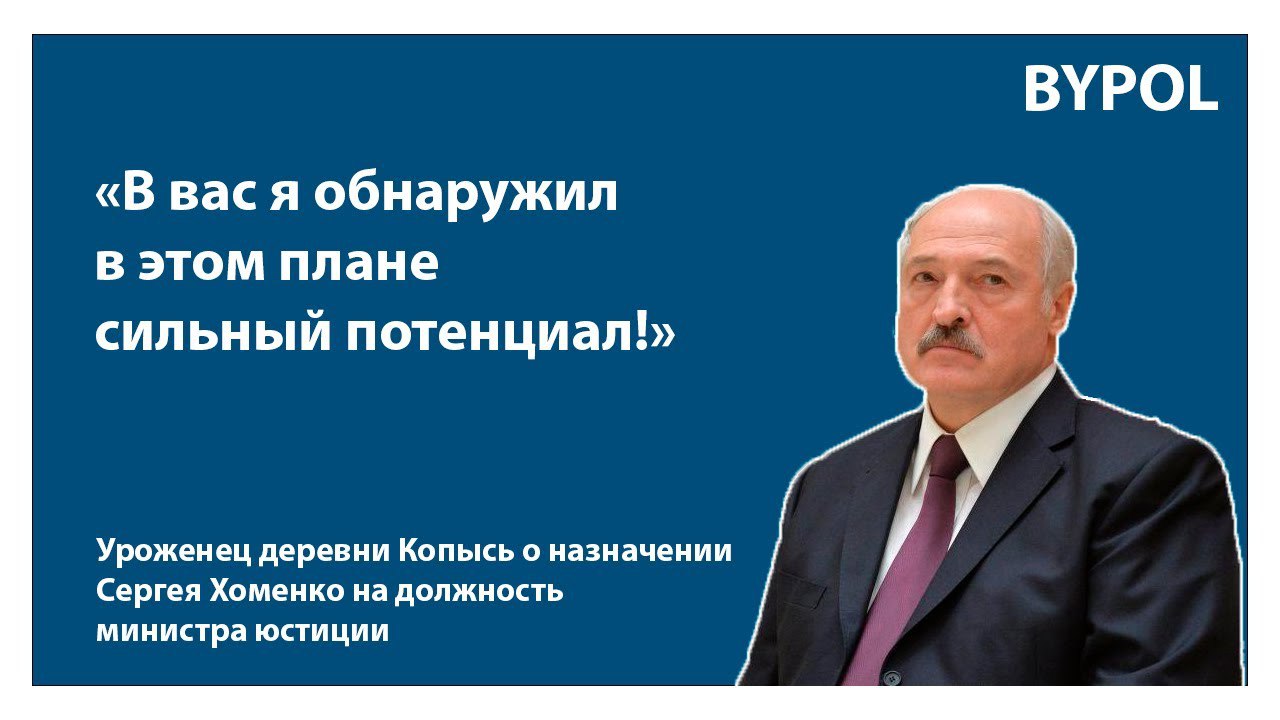 BYPOL

«В вас я обнаружил в этом плане сильный потенциал!»

Уроженец деревни Копысь о назначении Сергея Хоменко на должность министра юстиции